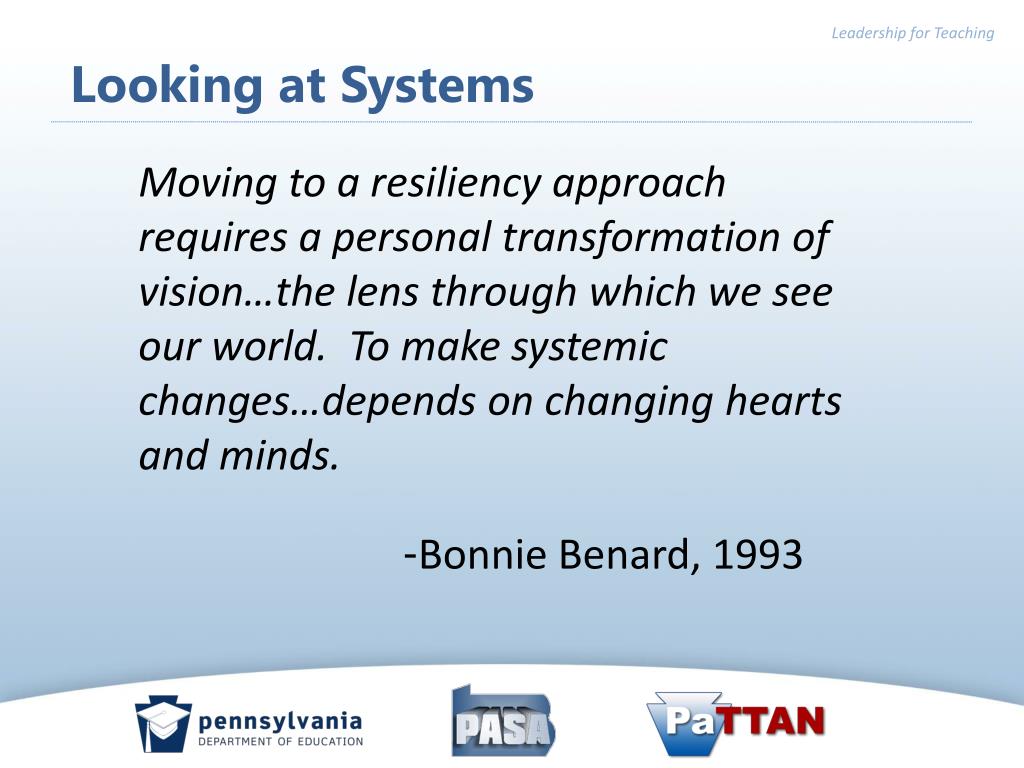 Leadership for Teaching

Looking at Systems

Moving to a resiliency approach requires a personal transformation of vision…the lens through which we see our world. To make systemic changes…depends on changing hearts and minds.

-Bonnie Benard, 1993

pennsylvania
DEPARTMENT OF EDUCATION

PASA

PaTTAN